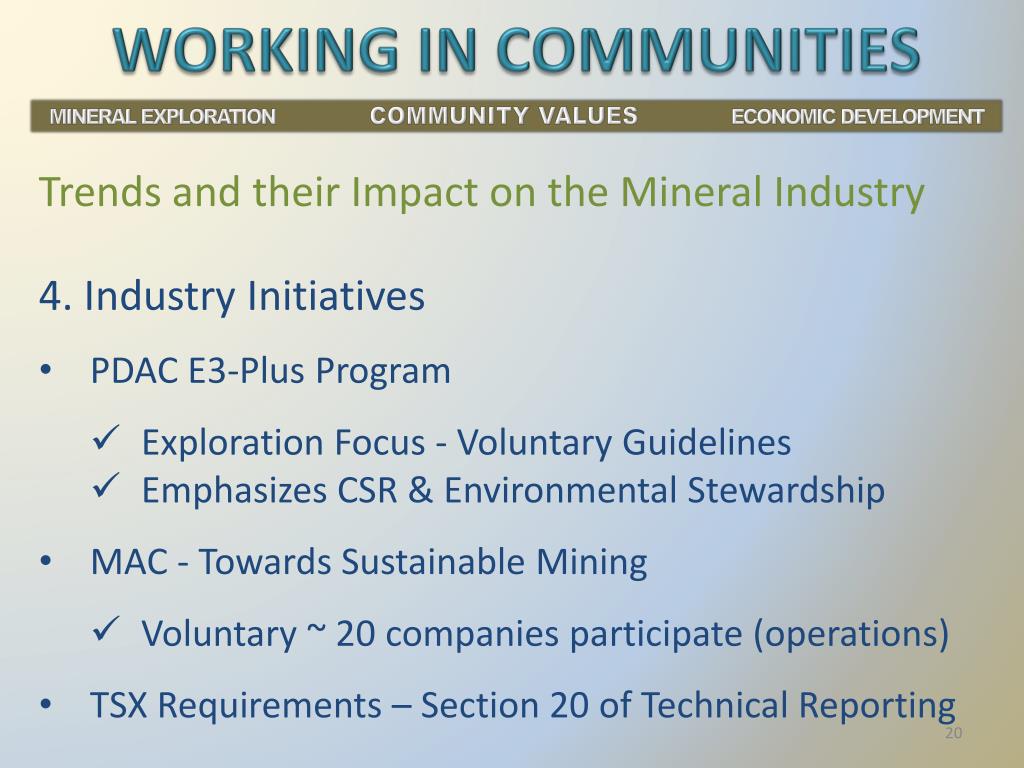 WORKING IN COMMUNITIES

MINERAL EXPLORATION COMMUNITY VALUES ECONOMIC DEVELOPMENT

Trends and their Impact on the Mineral Industry

4. Industry Initiatives

• PDAC E3-Plus Program

✓ Exploration Focus - Voluntary Guidelines
✓ Emphasizes CSR & Environmental Stewardship

• MAC - Towards Sustainable Mining

✓ Voluntary ~ 20 companies participate (operations)

• TSX Requirements – Section 20 of Technical Reporting

20